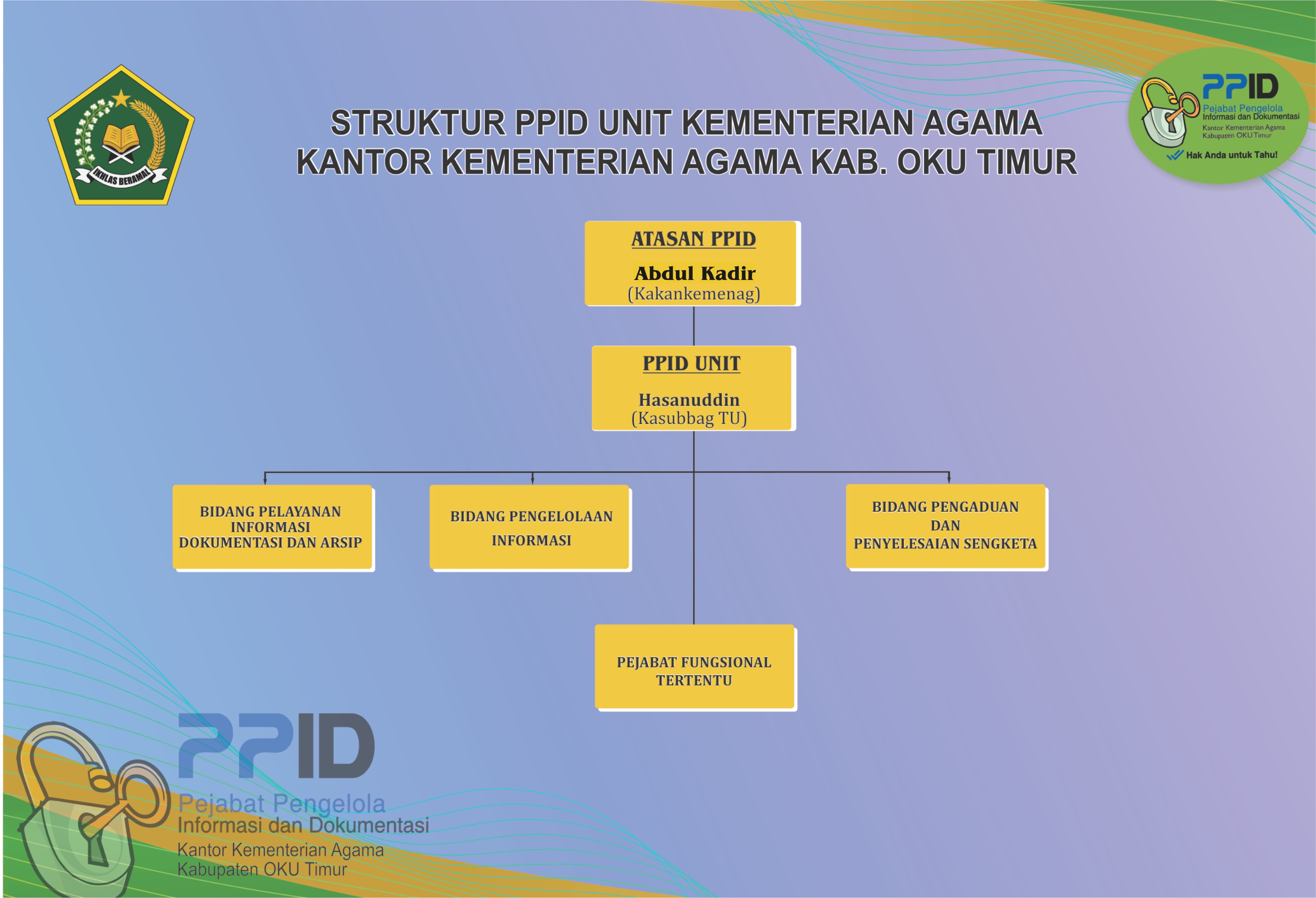 IKHLAS BERAMAL

STRUKTUR PPID UNIT KEMENTERIAN AGAMA
KANTOR KEMENTERIAN AGAMA KAB. OKU TIMUR

PPID
Pejabat Pengelola
Informasi dan Dokumentasi
Kantor Kementerian Agama
Kabupaten OKU Timur
Hak Anda untuk Tahu!

ATASAN PPID
Abdul Kadir
(Kakankemenag)

PPID UNIT
Hasanuddin
(Kasubbag TU)

BIDANG PELAYANAN INFORMASI DOKUMENTASI DAN ARSIP

BIDANG PENGELOLAAN INFORMASI

BIDANG PENGADUAN DAN PENYELESAIAN SENGKETA

PEJABAT FUNGSIONAL TERTENTU

PPID
Pejabat Pengelola
Informasi dan Dokumentasi
Kantor Kementerian Agama
Kabupaten OKU Timur